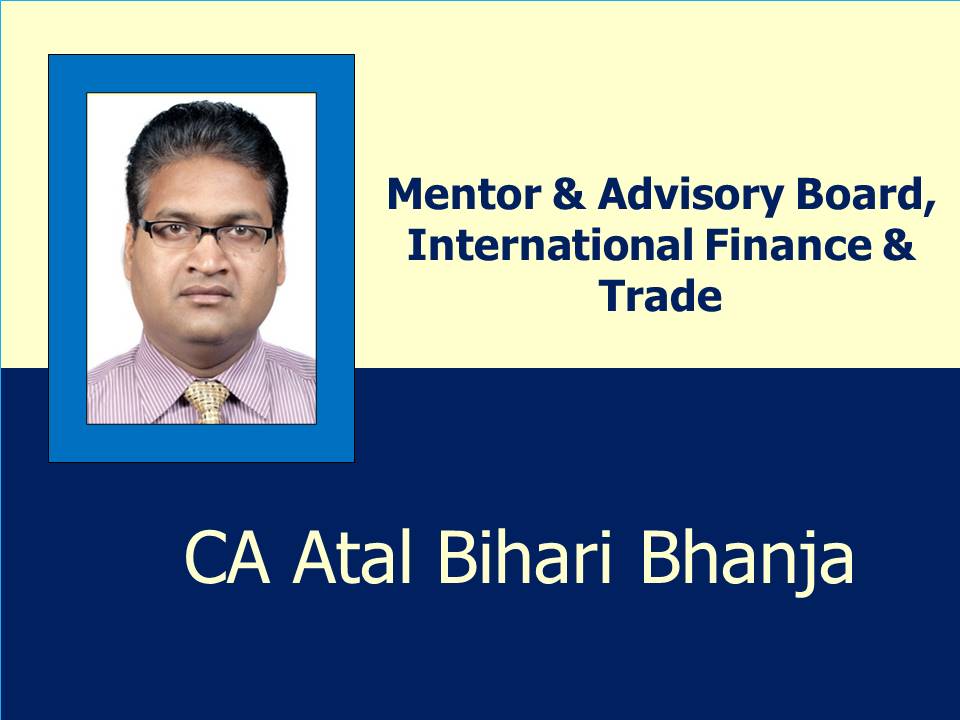 Mentor & Advisory Board, International Finance & Trade

CA Atal Bihari Bhanja